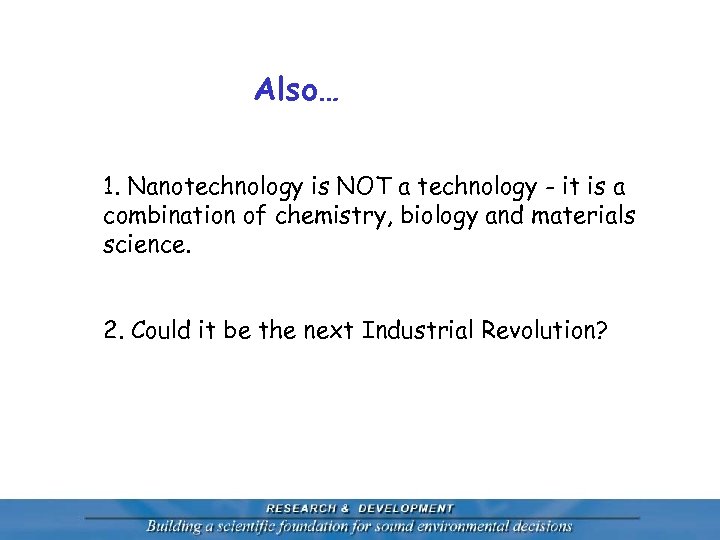 Also…

1. Nanotechnology is NOT a technology - it is a combination of chemistry, biology and materials science.

2. Could it be the next Industrial Revolution?

RESEARCH & DEVELOPMENT
Building a scientific foundation for sound environmental decisions